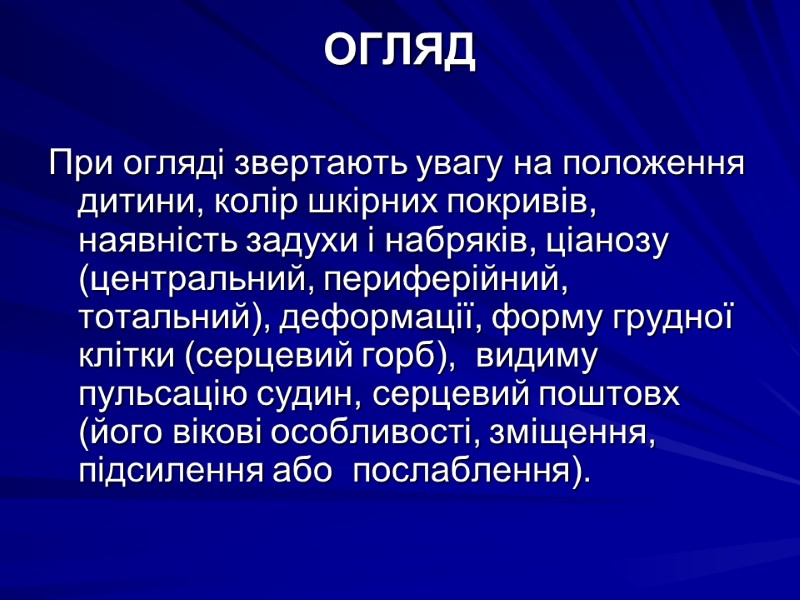 ОГЛЯД

При огляді звертають увагу на положення дитини, колір шкірних покривів, наявність задухи і набряків, ціанозу (центральний, периферійний, тотальний), деформації, форму грудної клітки (серцевий горб), видиму пульсацію судин, серцевий поштовх (його вікові особливості, зміщення, підсилення або послаблення).